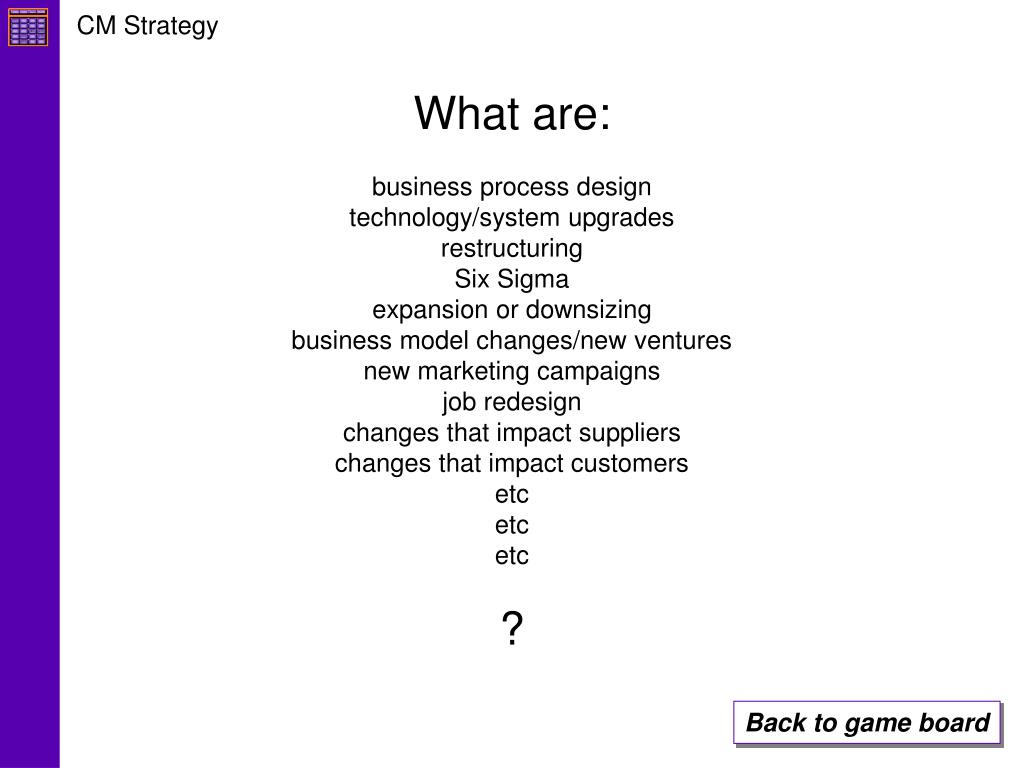 CM Strategy

What are:

business process design
technology/system upgrades
restructuring
Six Sigma
expansion or downsizing
business model changes/new ventures
new marketing campaigns
job redesign
changes that impact suppliers
changes that impact customers
etc
etc
etc

?

Back to game board